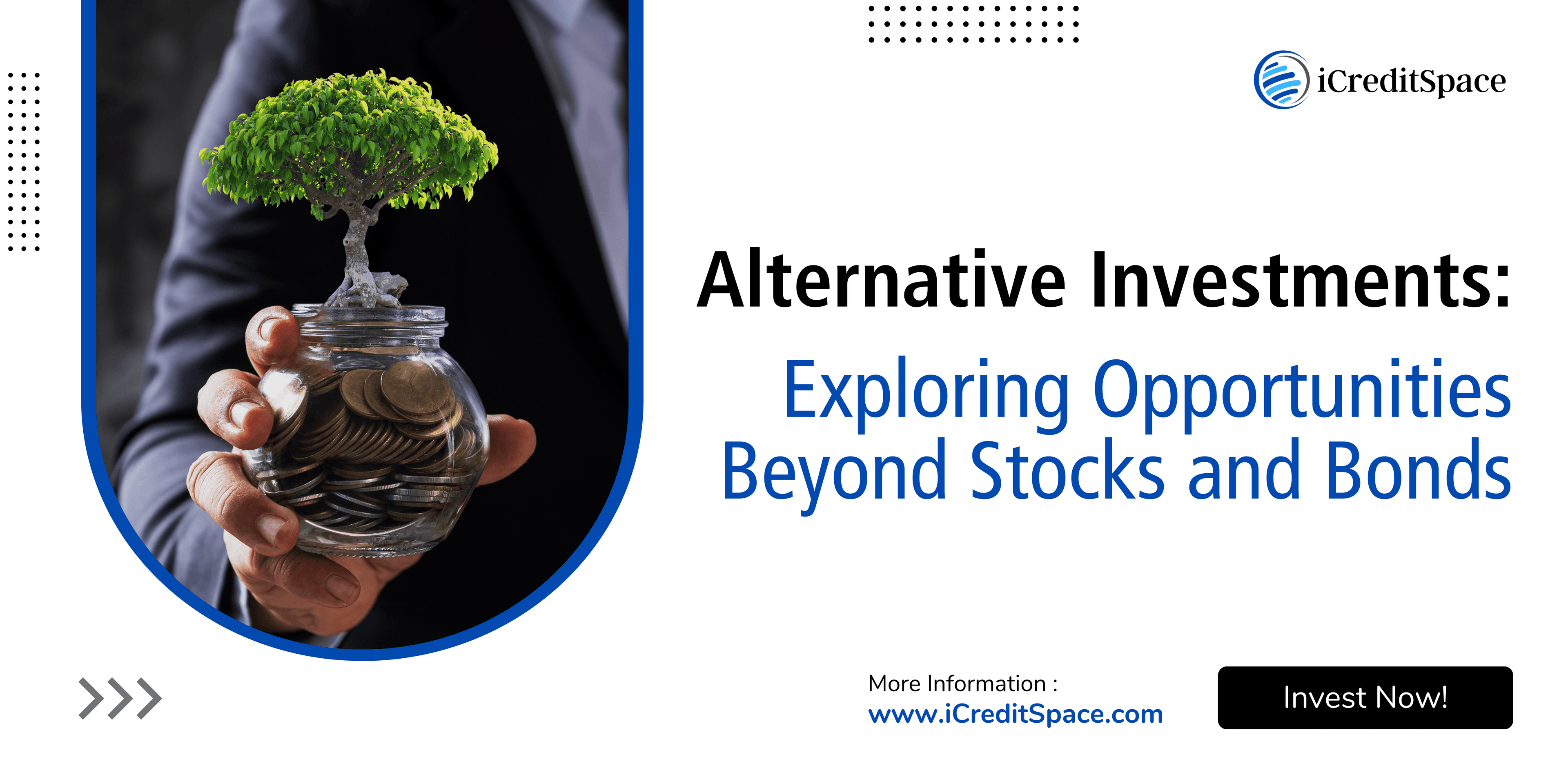 iCreditSpace

Alternative Investments:
Exploring Opportunities Beyond Stocks and Bonds

More Information :
www.iCreditSpace.com

Invest Now!